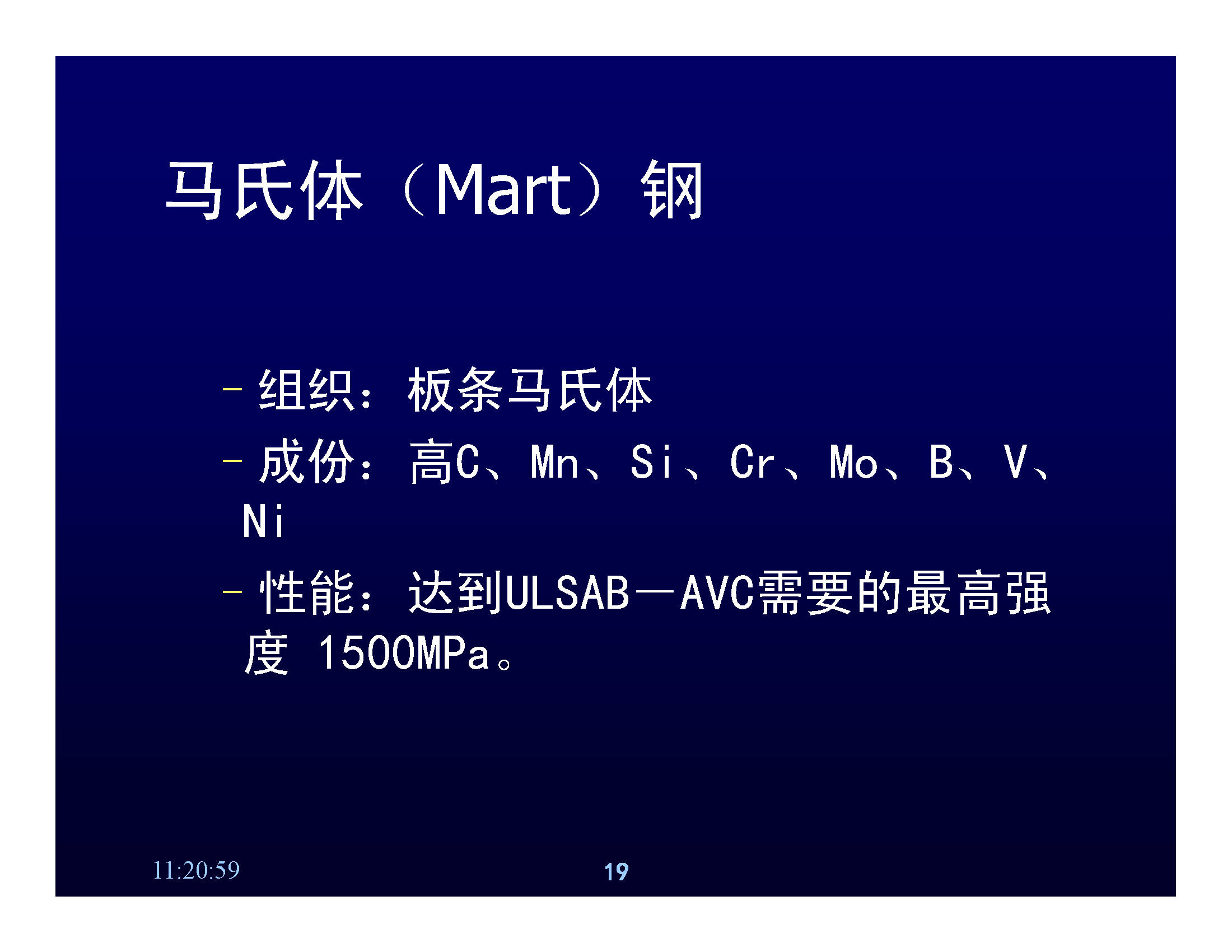 马氏体（Mart）钢

– 组织：板条马氏体

– 成份：高C、Mn、Si、Cr、Mo、B、V、Ni

– 性能：达到ULSAB—AVC需要的最高强度 1500MPa。

11:20:59

19